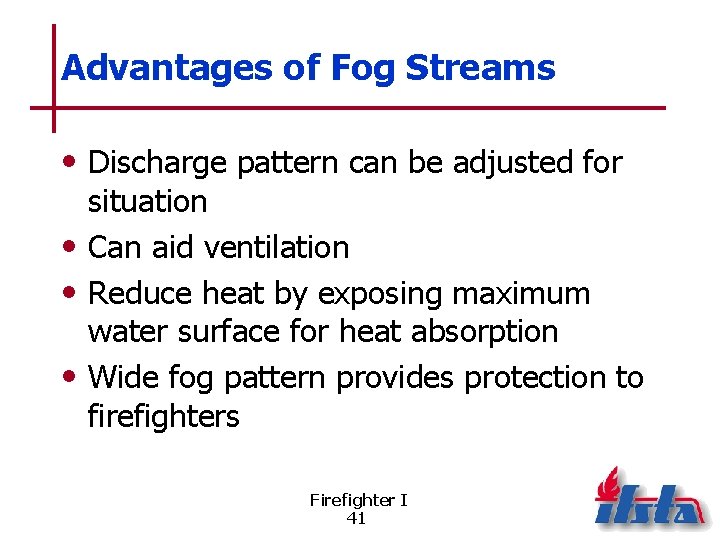 Advantages of Fog Streams

• Discharge pattern can be adjusted for situation
• Can aid ventilation
• Reduce heat by exposing maximum water surface for heat absorption
• Wide fog pattern provides protection to firefighters

Firefighter I
41

ifsta